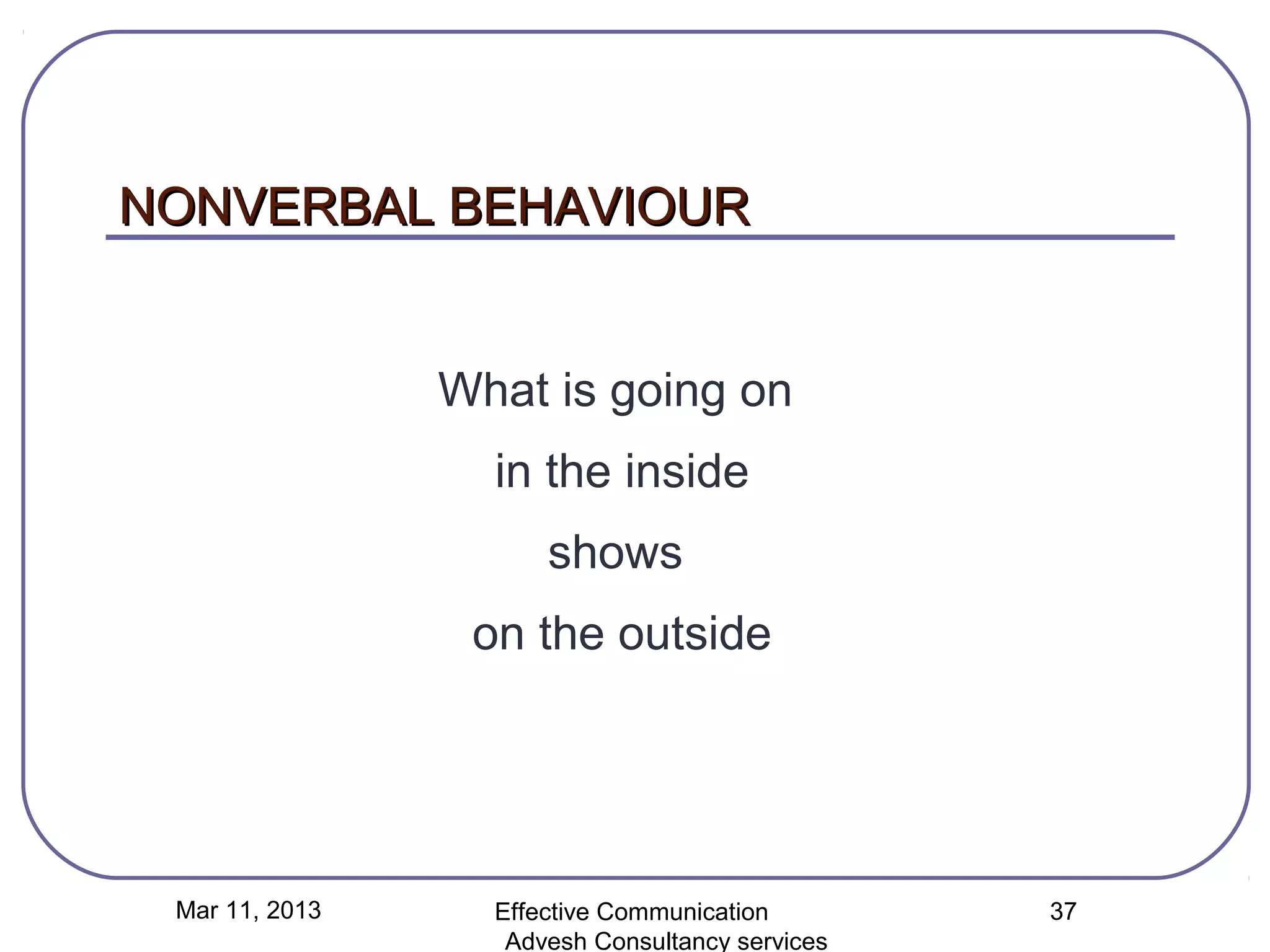 NONVERBAL BEHAVIOUR

What is going on
in the inside
shows
on the outside

Mar 11, 2013

Effective Communication
Advesh Consultancy services

37